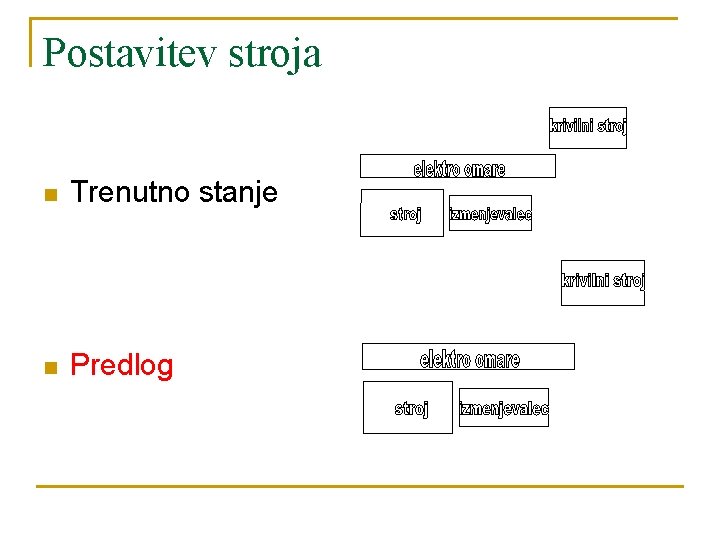 Postavitev stroja

Trenutno stanje

krivilni stroj

elektro omare

stroj

izmenjevalec

Predlog

krivilni stroj

elektro omare

stroj

izmenjevalec